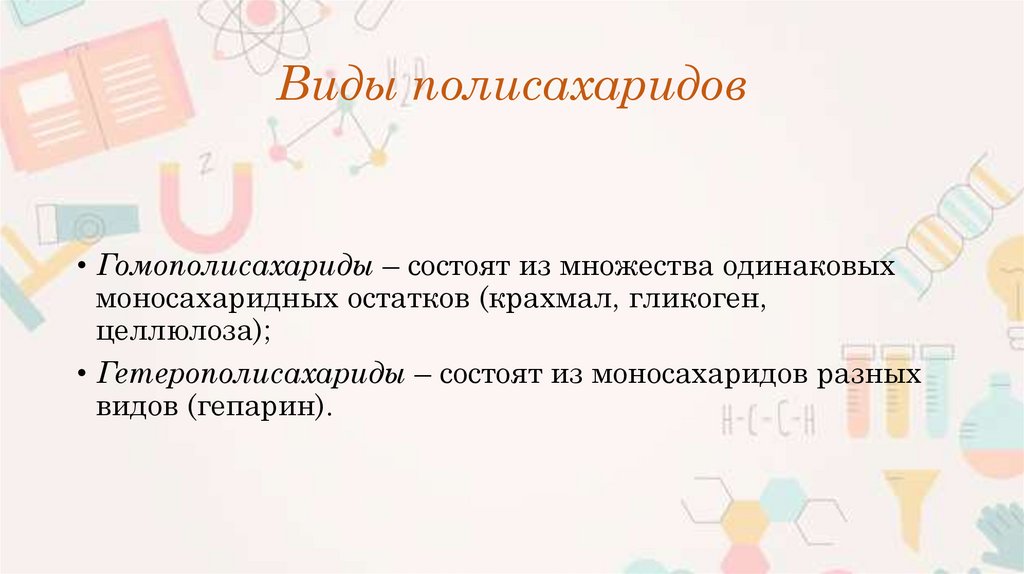 Виды полисахаридов

• Гомополисахариды – состоят из множества одинаковых моносахаридных остатков (крахмал, гликоген, целлюлоза);

• Гетерополисахариды – состоят из моносахаридов разных видов (гепарин).

H-C-C-H